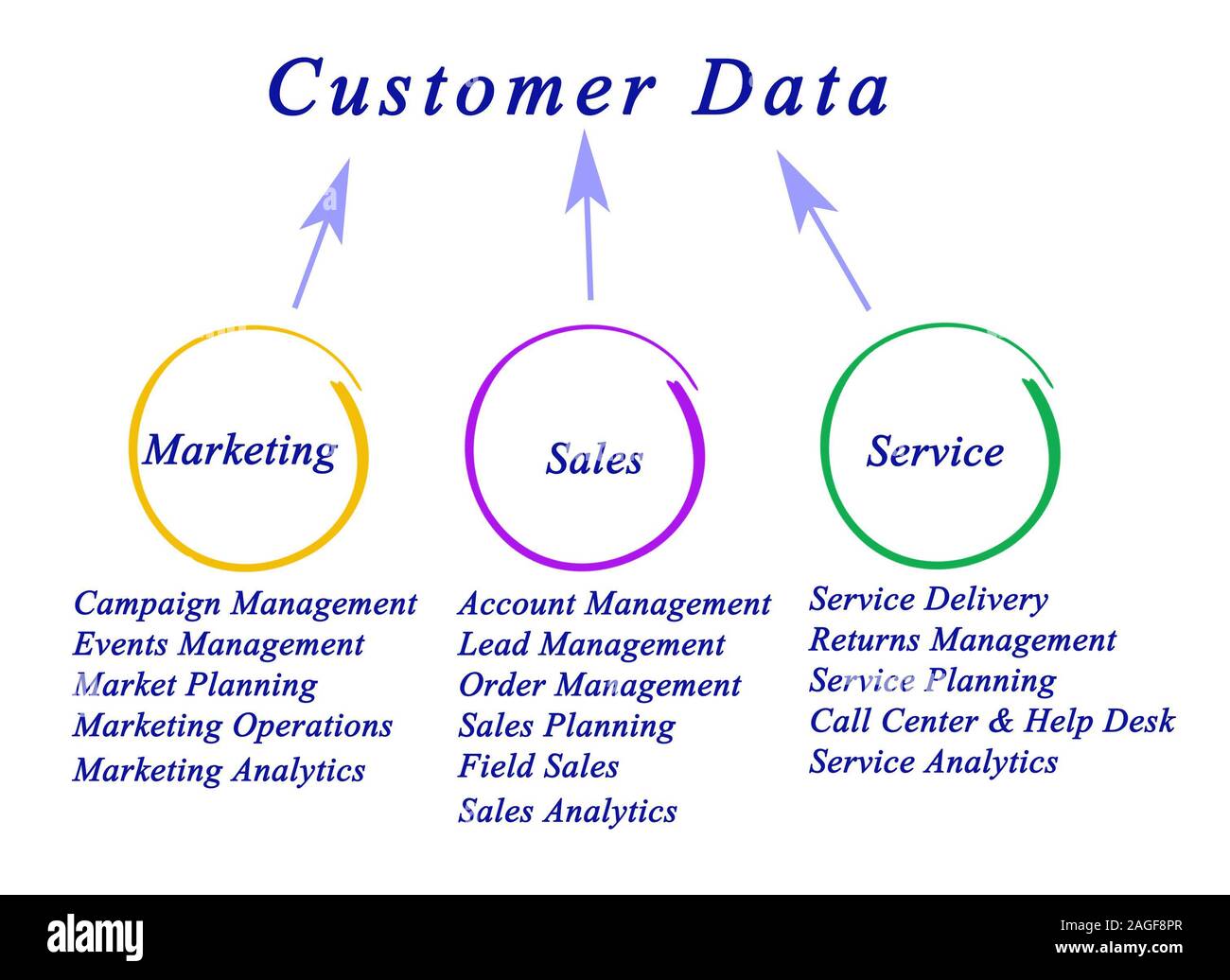 Customer Data

Marketing

Sales

Service

Campaign Management
Events Management
Market Planning
Marketing Operations
Marketing Analytics

Account Management
Lead Management
Order Management
Sales Planning
Field Sales
Sales Analytics

Service Delivery
Returns Management
Service Planning
Call Center & Help Desk
Service Analytics

alamy

Image ID: 2AGF8PR
www.alamy.com